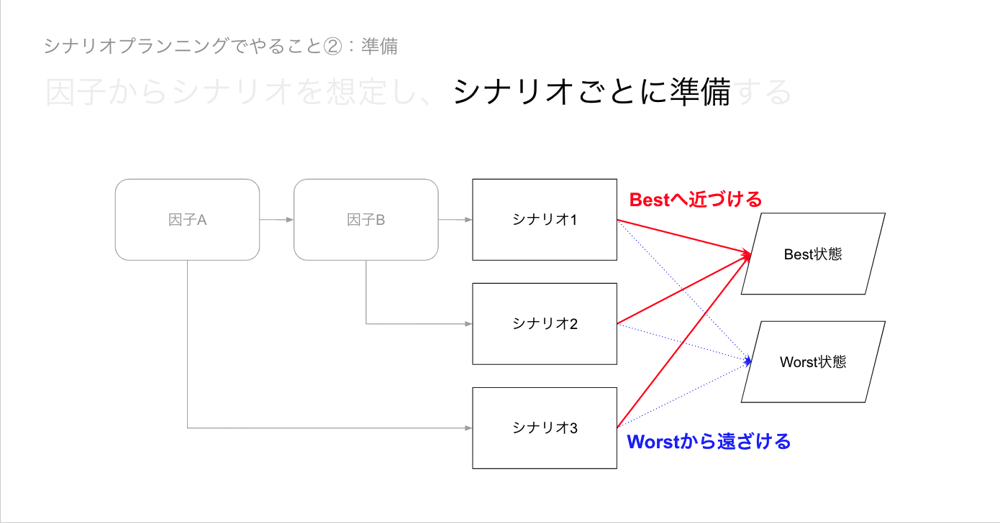 シナリオプランニングでやること②：準備

因子からシナリオを想定し、シナリオごとに準備する

因子A

因子B

シナリオ1

シナリオ2

シナリオ3

Bestへ近づける

Best状態

Worst状態

Worstから遠ざける